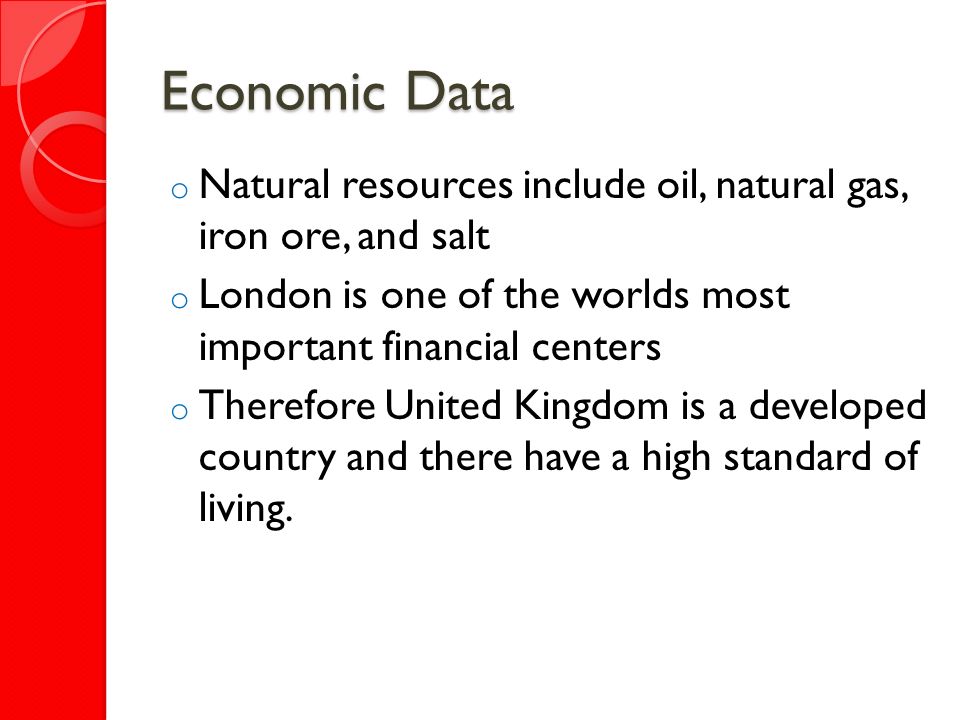 Economic Data

o Natural resources include oil, natural gas, iron ore, and salt

o London is one of the worlds most important financial centers

o Therefore United Kingdom is a developed country and there have a high standard of living.